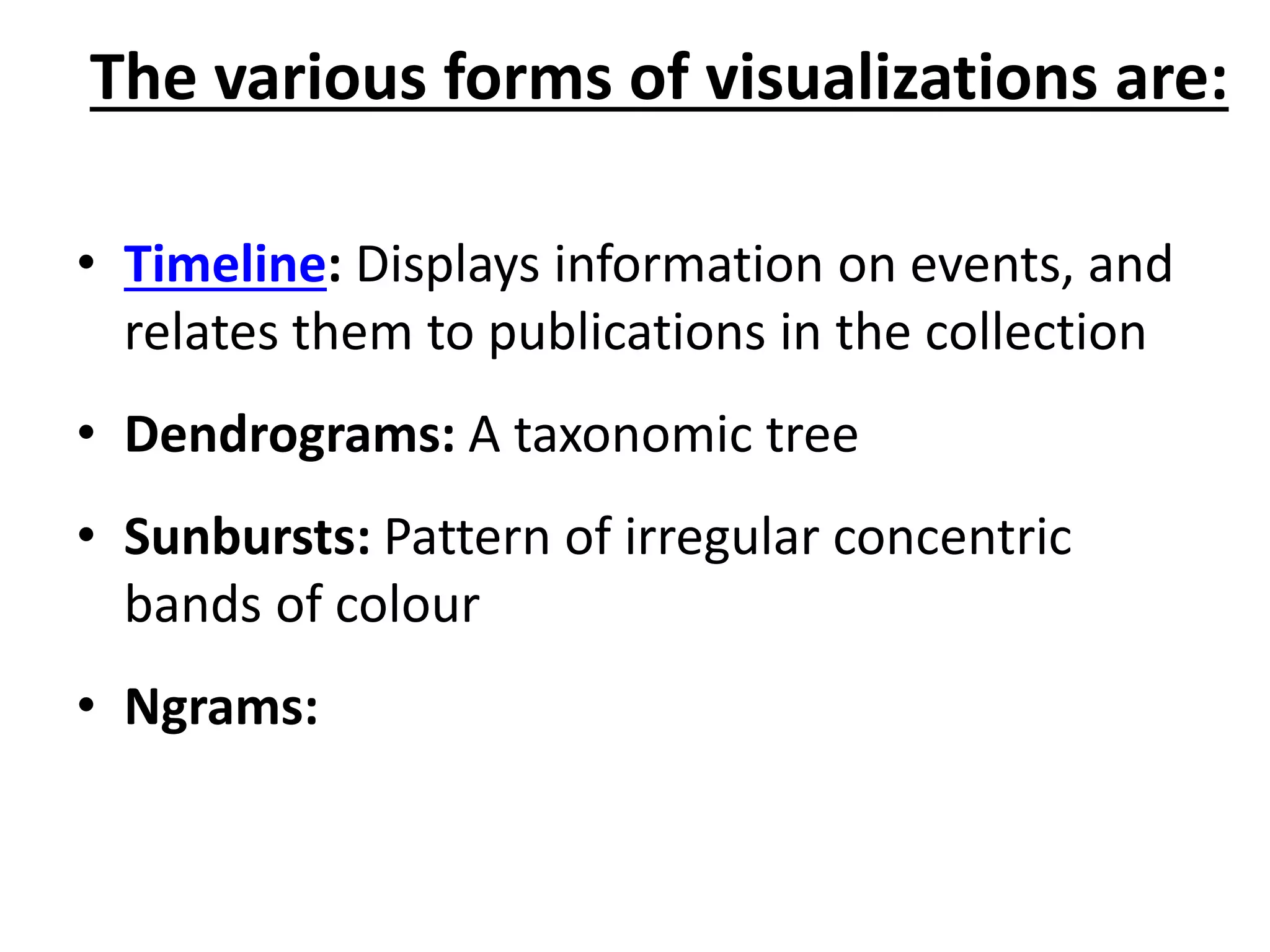 The various forms of visualizations are:

• Timeline: Displays information on events, and relates them to publications in the collection

• Dendrograms: A taxonomic tree

• Sunbursts: Pattern of irregular concentric bands of colour

• Ngrams: